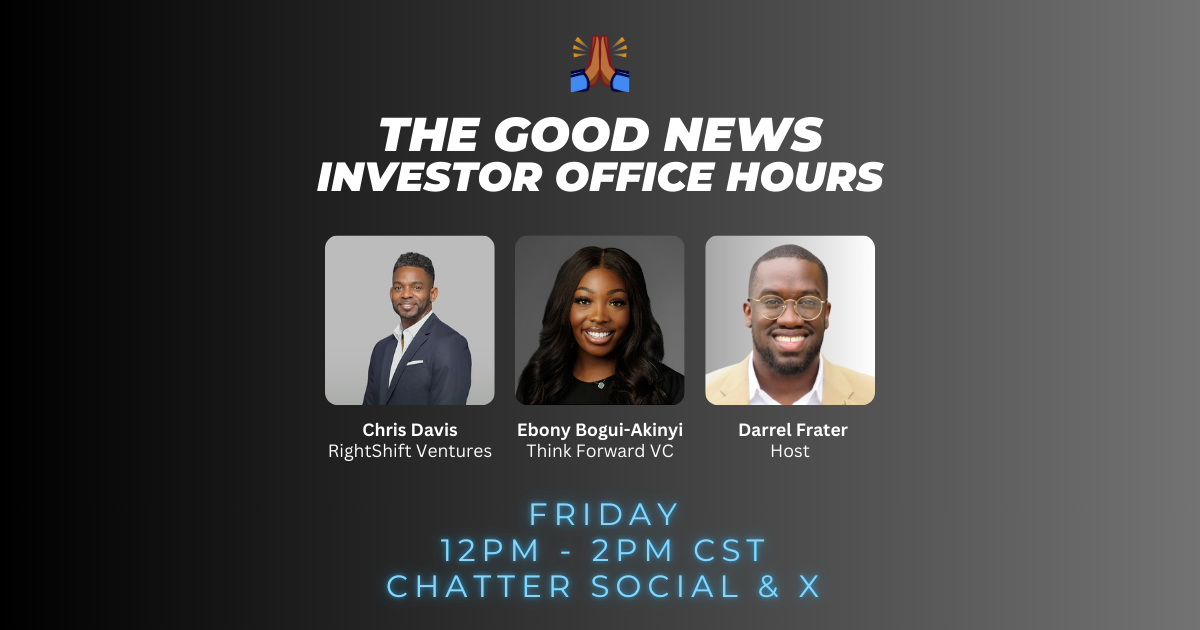 THE GOOD NEWS
INVESTOR OFFICE HOURS

Chris Davis
RightShift Ventures

Ebony Bogui-Akinyi
Think Forward VC

Darrel Frater
Host

FRIDAY
12PM - 2PM CST
CHATTER SOCIAL & X